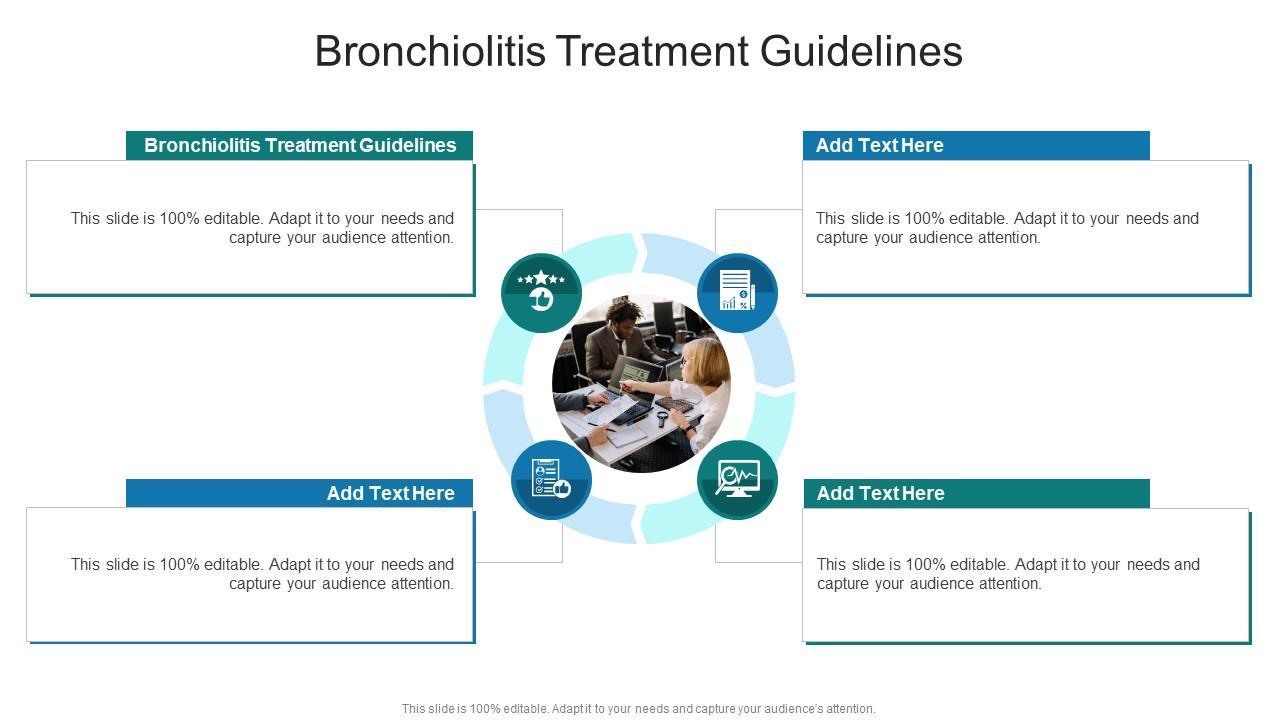 Bronchiolitis Treatment Guidelines

Bronchiolitis Treatment Guidelines

This slide is 100% editable. Adapt it to your needs and capture your audience attention.

Add Text Here

This slide is 100% editable. Adapt it to your needs and capture your audience attention.

Add Text Here

This slide is 100% editable. Adapt it to your needs and capture your audience attention.

Add Text Here

This slide is 100% editable. Adapt it to your needs and capture your audience attention.

This slide is 100% editable. Adapt it to your needs and capture your audience's attention.